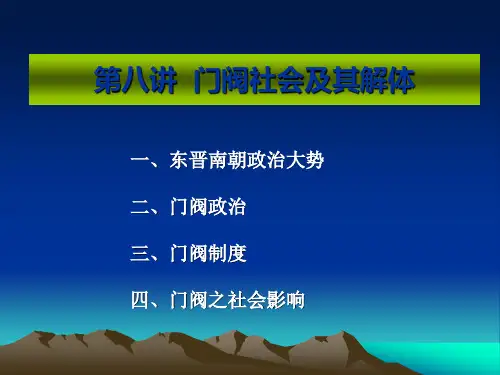 第八讲 门阀社会及其解体

一、东晋南朝政治大势

二、门阀政治

三、门阀制度

四、门阀之社会影响